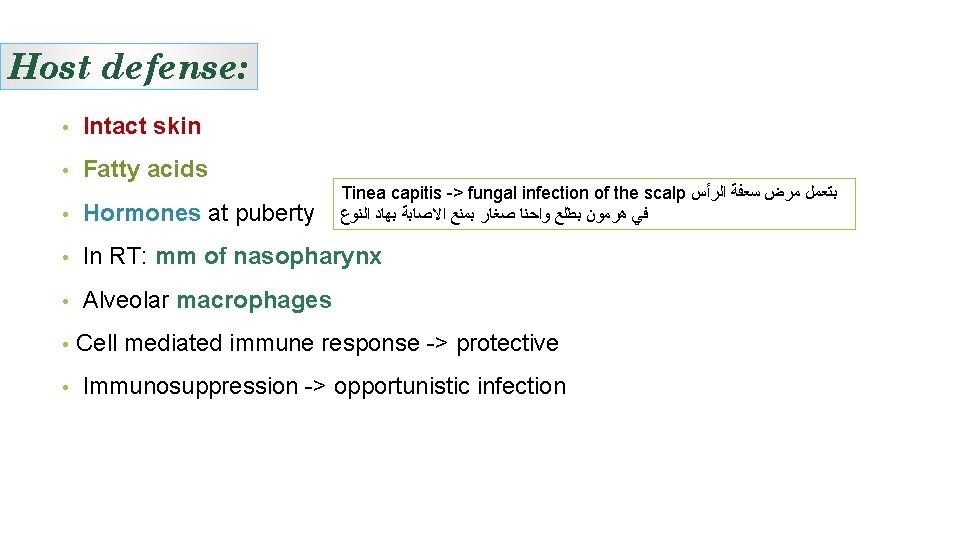 Host defense:

• Intact skin

• Fatty acids

• Hormones at puberty

Tinea capitis -> fungal infection of the scalp بتعمل مرض سعفة الرأس
في هرمون بطلع واحنا صغار بمنع الاصابة بهاد النوع

• In RT: mm of nasopharynx

• Alveolar macrophages

• Cell mediated immune response -> protective

• Immunosuppression -> opportunistic infection